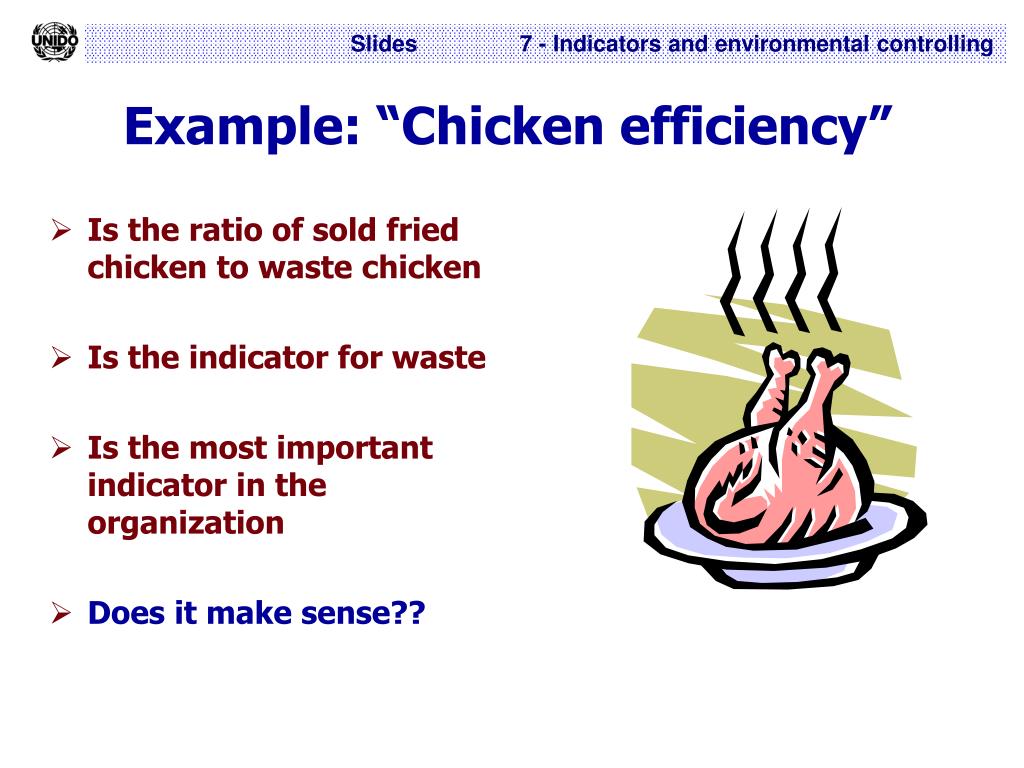 UNIDO

Slides 7 - Indicators and environmental controlling

Example: “Chicken efficiency”

➢ Is the ratio of sold fried chicken to waste chicken

➢ Is the indicator for waste

➢ Is the most important indicator in the organization

➢ Does it make sense??